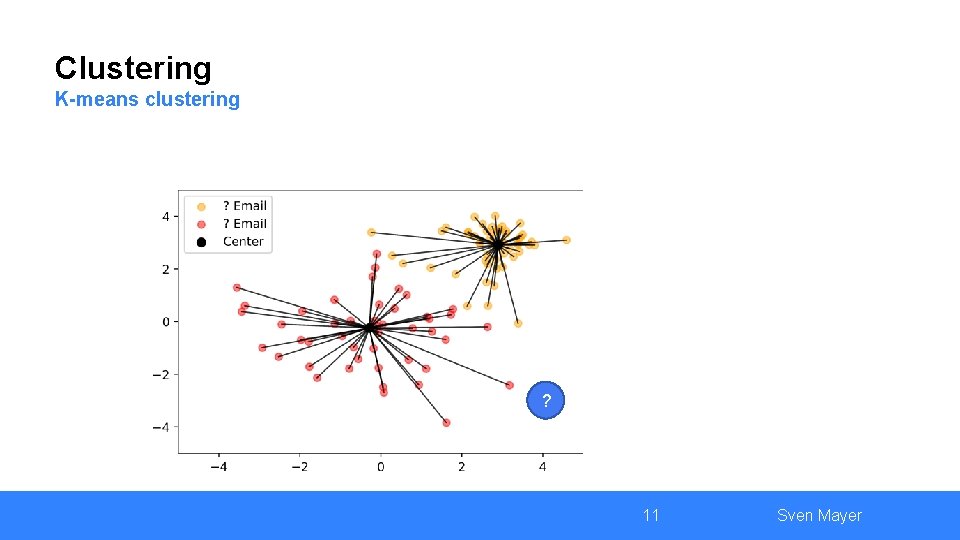 Clustering
K-means clustering

? Email
? Email
Center

4
2
0
−2
−4

−4
−2
0
2
4

?

11

Sven Mayer